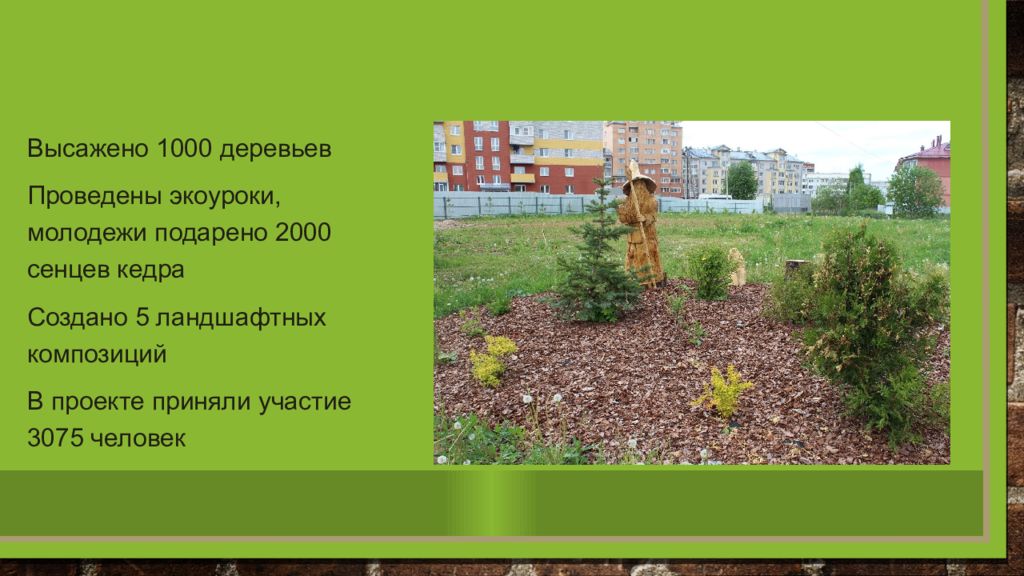 Высажено 1000 деревьев

Проведены экоуроки, молодежи подарено 2000 сенцев кедра

Создано 5 ландшафтных композиций

В проекте приняли участие 3075 человек